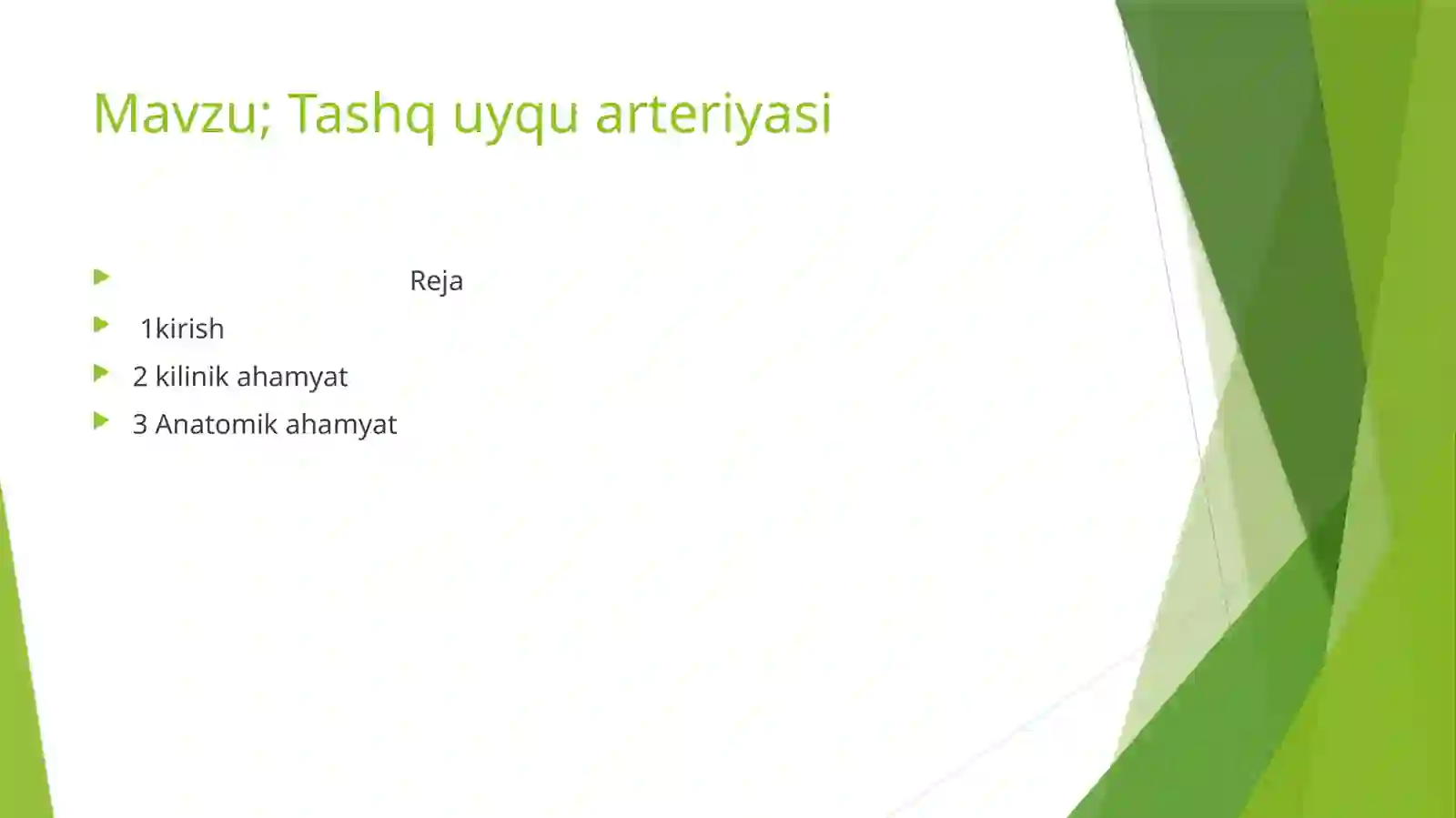 Mavzu; Tashq uyqu arteriyasi

Reja

1kirish

2 kilinik ahamyat

3 Anatomik ahamyat